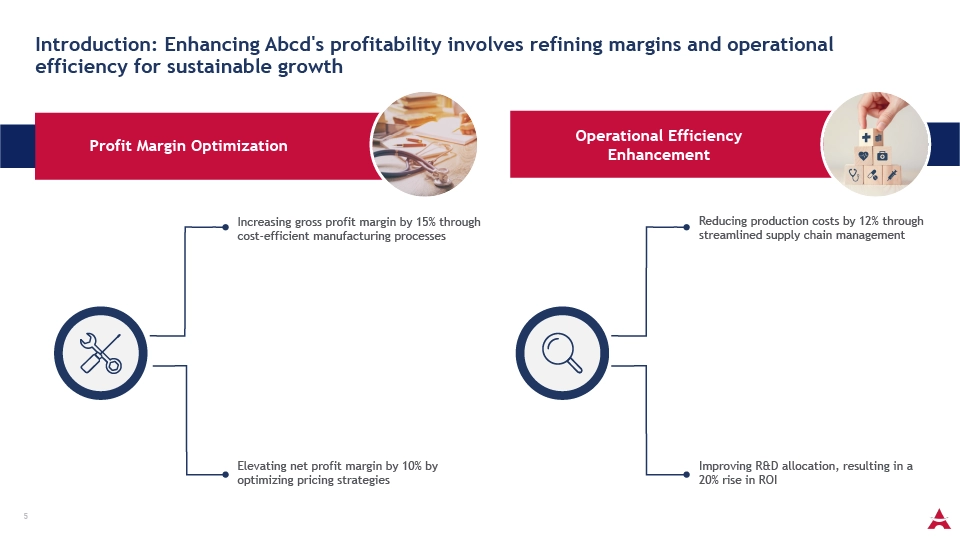 Introduction: Enhancing Abcd's profitability involves refining margins and operational efficiency for sustainable growth

Profit Margin Optimization

Increasing gross profit margin by 15% through cost-efficient manufacturing processes

Elevating net profit margin by 10% by optimizing pricing strategies

Operational Efficiency Enhancement

Reducing production costs by 12% through streamlined supply chain management

Improving R&D allocation, resulting in a 20% rise in ROI

5